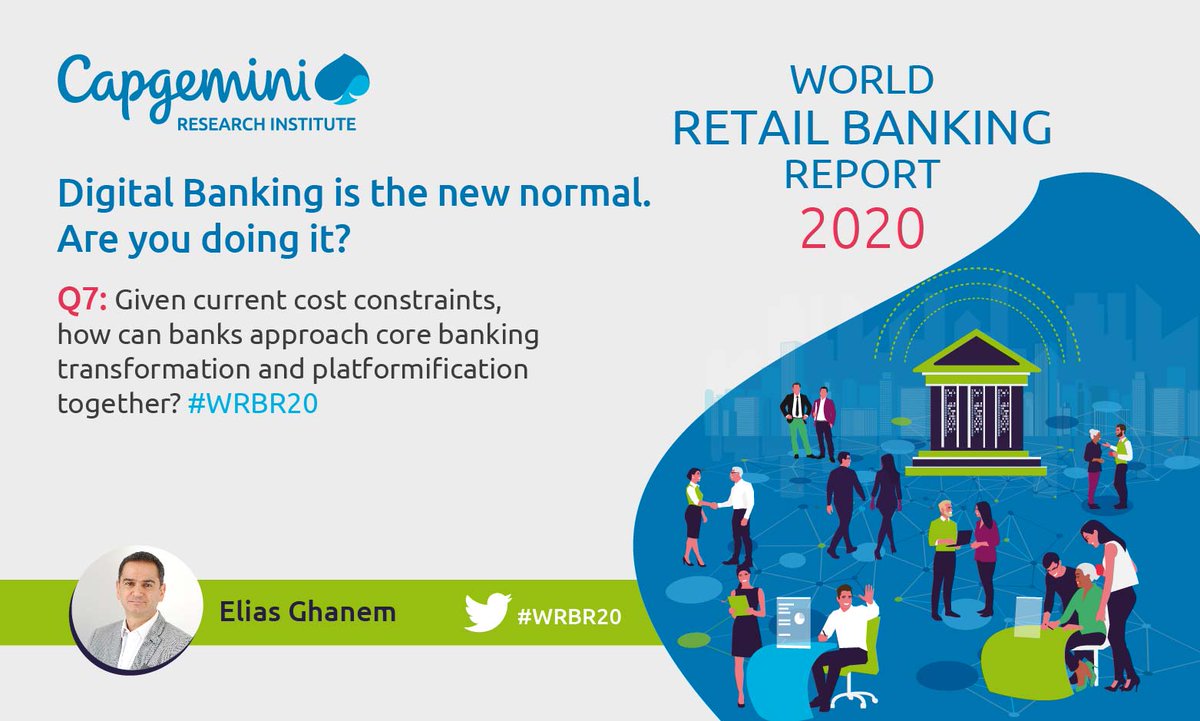 Capgemini
RESEARCH INSTITUTE

WORLD
RETAIL BANKING
REPORT
2020

Digital Banking is the new normal. Are you doing it?

Q7: Given current cost constraints, how can banks approach core banking transformation and platformification together? #WRBR20

Elias Ghanem

#WRBR20